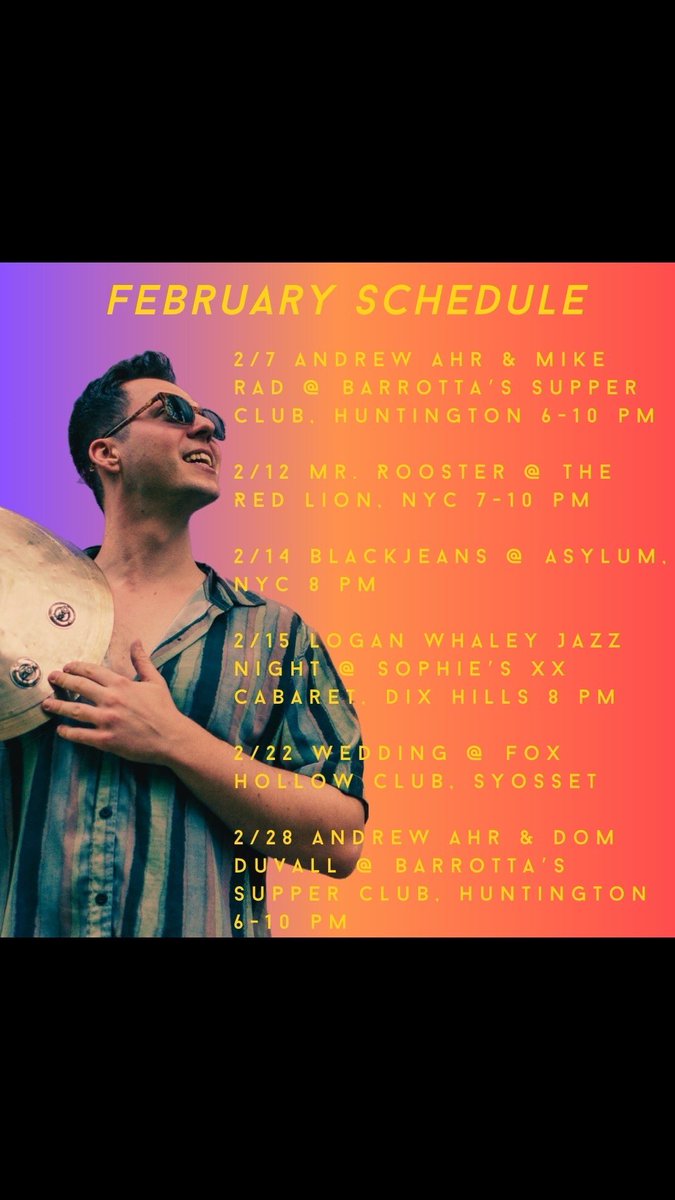 FEBRUARY SCHEDULE

2/7 ANDREW AHR & MIKE RAD @ BARROTTA'S SUPPER CLUB, HUNTINGTON 6-10 PM

2/12 MR. ROOSTER @ THE RED LION, NYC 7-10 PM

2/14 BLACKJEANS @ ASYLUM, NYC 8 PM

2/15 LOGAN WHALEY JAZZ NIGHT @ SOPHIE'S XX CABARET, DIX HILLS 8 PM

2/22 WEDDING @ FOX HOLLOW CLUB, SYOSSET

2/28 ANDREW AHR & DOM DUVALL @ BARROTTA'S SUPPER CLUB, HUNTINGTON 6-10 PM